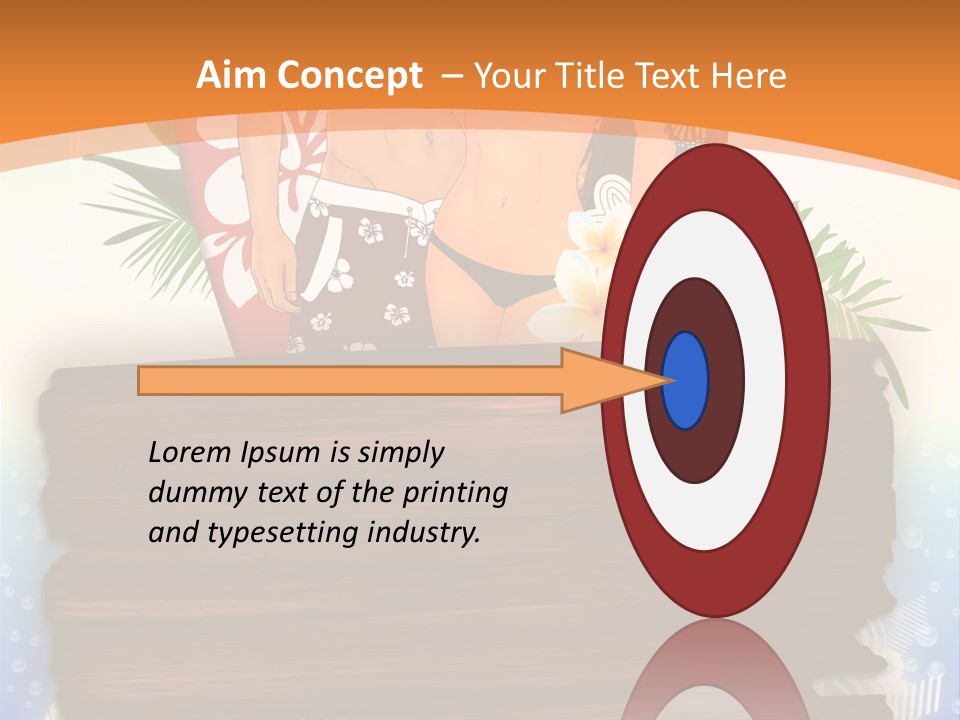 Aim Concept – Your Title Text Here

Lorem Ipsum is simply dummy text of the printing and typesetting industry.